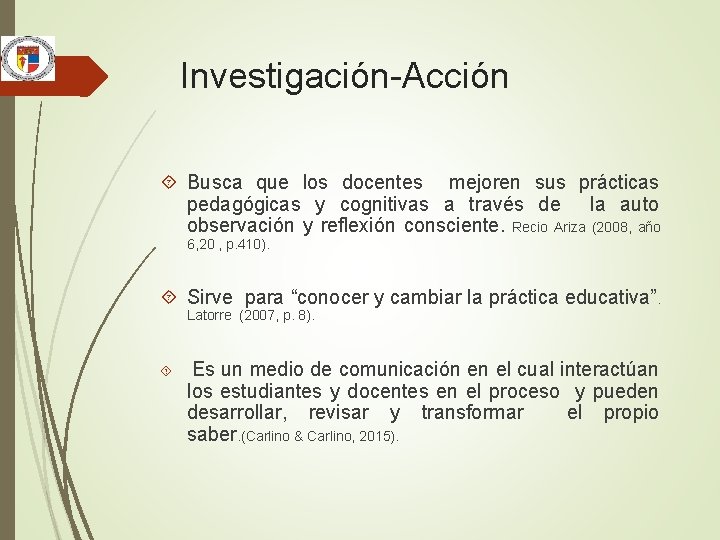 Investigación-Acción

Busca que los docentes mejoren sus prácticas pedagógicas y cognitivas a través de la auto observación y reflexión consciente. Recio Ariza (2008, año 6,20 , p.410).

Sirve para “conocer y cambiar la práctica educativa”. Latorre (2007, p. 8).

Es un medio de comunicación en el cual interactúan los estudiantes y docentes en el proceso y pueden desarrollar, revisar y transformar el propio saber.(Carlino & Carlino, 2015).